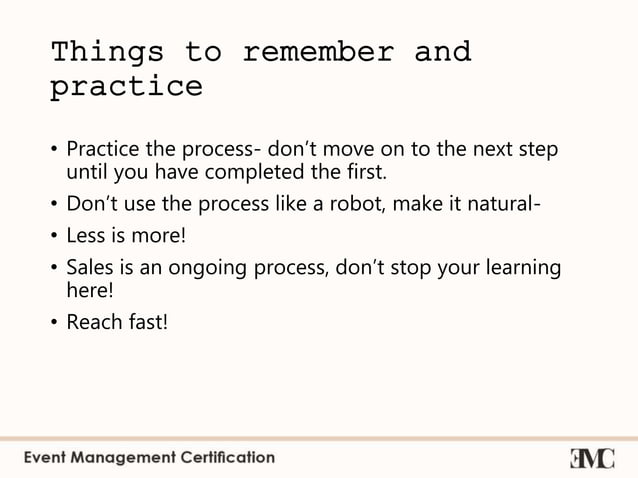 Things to remember and practice

• Practice the process- don't move on to the next step until you have completed the first.

• Don't use the process like a robot, make it natural-

• Less is more!

• Sales is an ongoing process, don't stop your learning here!

• Reach fast!

Event Management Certification

EMC